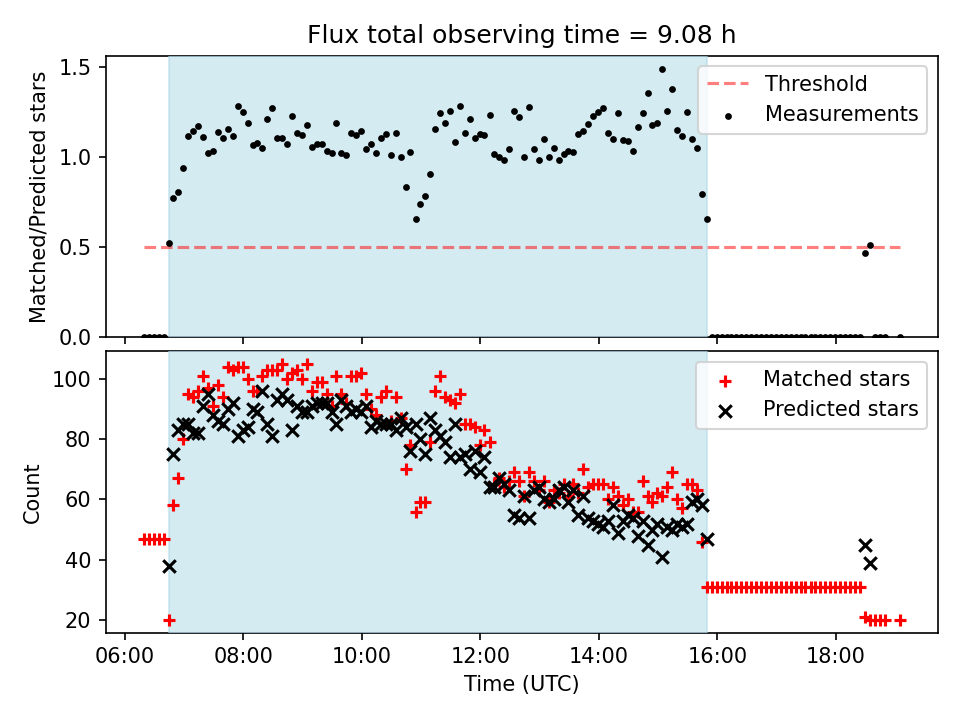 Flux total observing time = 9.08 h

Matched/Predicted stars

1.5
1.0
0.5
0.0

Threshold
Measurements

Count

100
80
60
40
20

Matched stars
Predicted stars

06:00
08:00
10:00
12:00
14:00
16:00
18:00

Time (UTC)